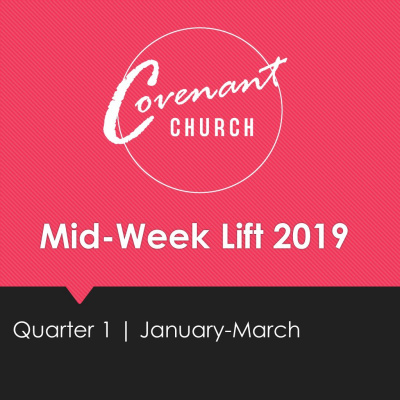 Covenant
CHURCH

Mid-Week Lift 2019

Quarter 1 | January-March